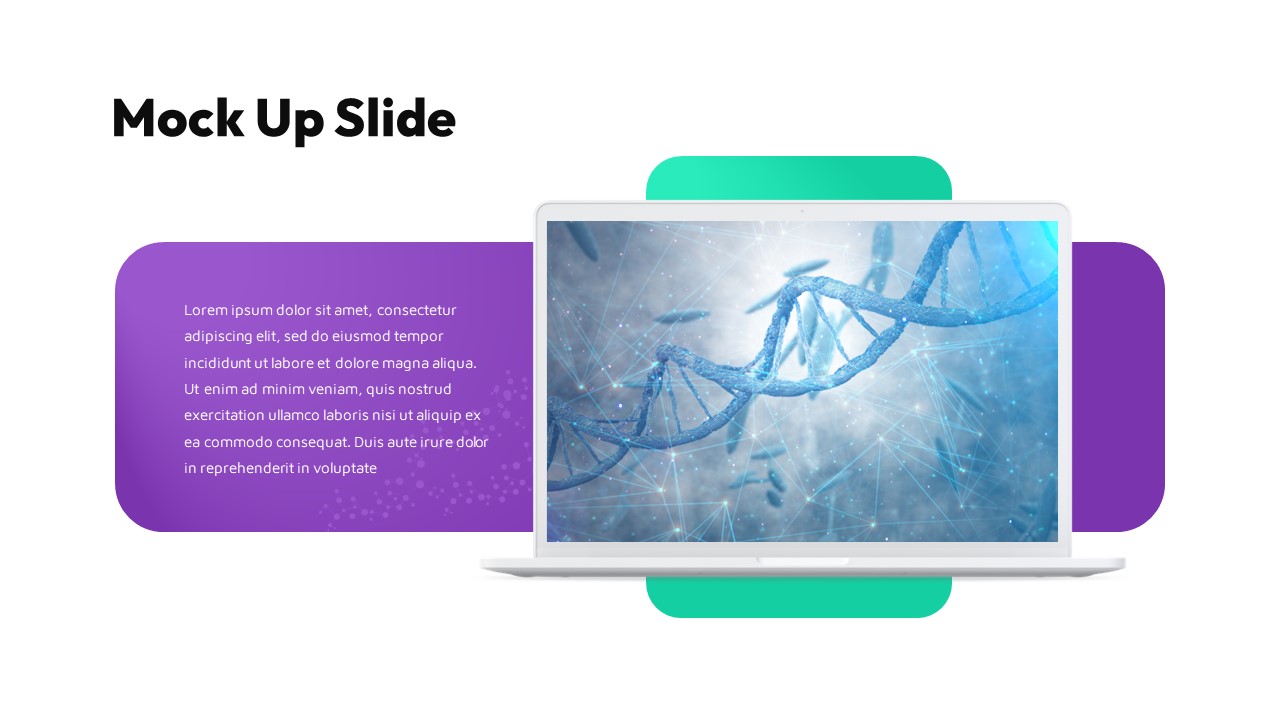 Mock Up Slide

Lorem ipsum dolor sit amet, consectetur adipiscing elit, sed do eiusmod tempor incididunt ut labore et dolore magna aliqua. Ut enim ad minim veniam, quis nostrud exercitation ullamco laboris nisi ut aliquip ex ea commodo consequat. Duis aute irure dolor in reprehenderit in voluptate